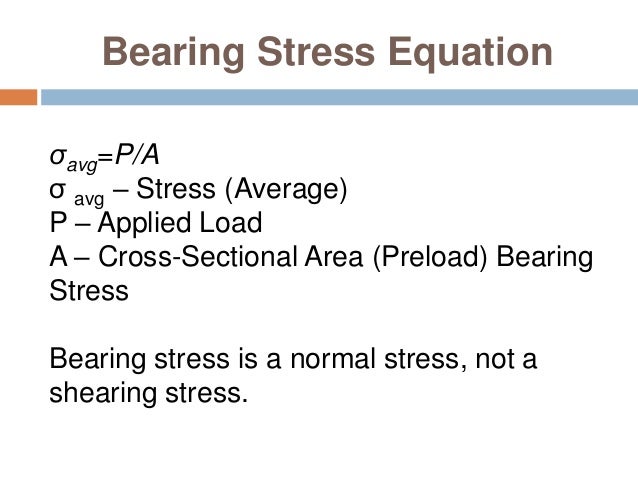 Bearing Stress Equation

$\sigma_{avg}=P/A$
$\sigma_{avg}$ – Stress (Average)
P – Applied Load
A – Cross-Sectional Area (Preload) Bearing Stress

Bearing stress is a normal stress, not a shearing stress.